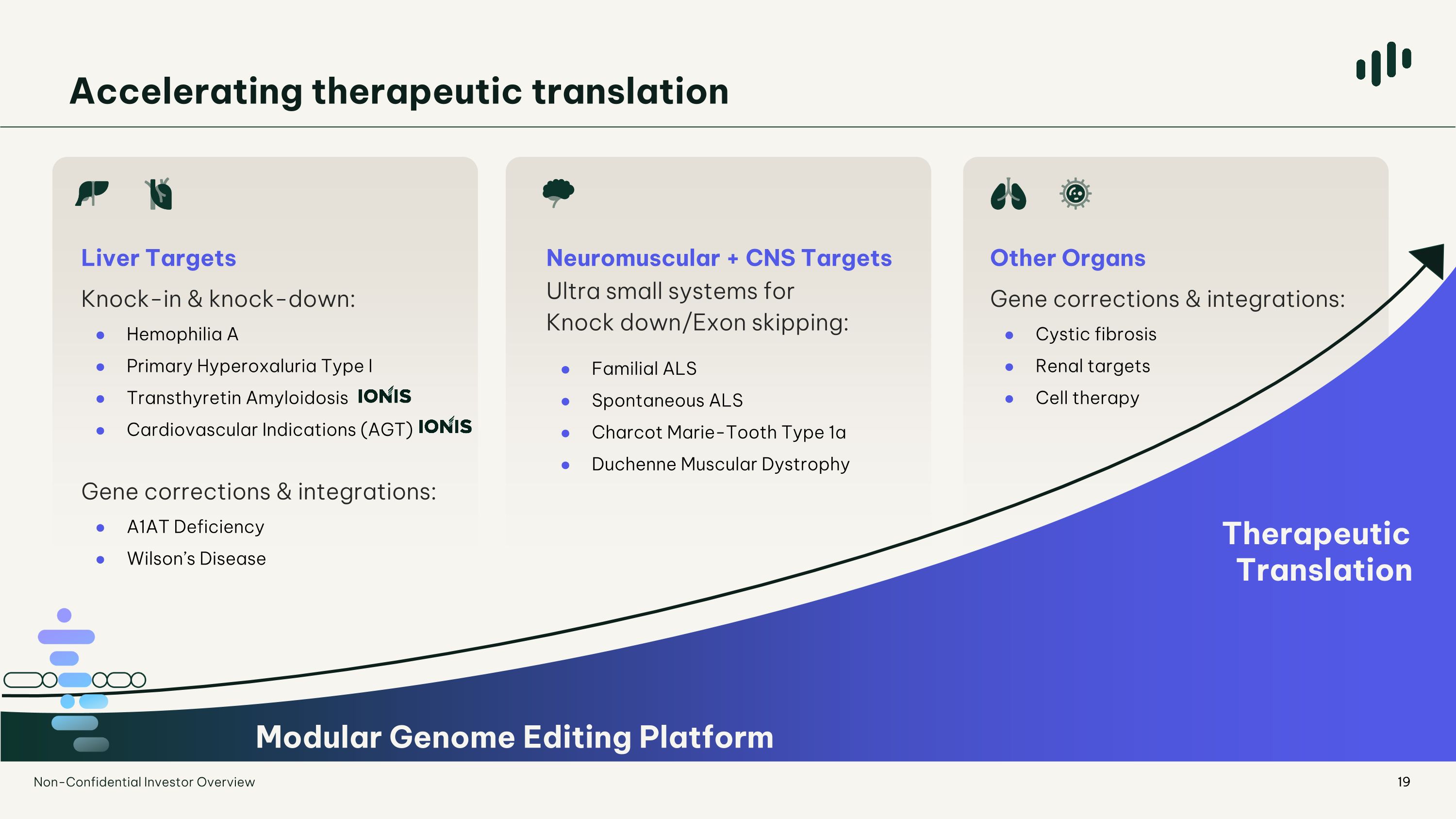 Accelerating therapeutic translation

Liver Targets

Knock-in & knock-down:

• Hemophilia A
• Primary Hyperoxaluria Type I
• Transthyretin Amyloidosis IONIS
• Cardiovascular Indications (AGT) IONIS

Gene corrections & integrations:

• A1AT Deficiency
• Wilson's Disease

Neuromuscular + CNS Targets

Ultra small systems for Knock down/Exon skipping:

• Familial ALS
• Spontaneous ALS
• Charcot Marie-Tooth Type 1a
• Duchenne Muscular Dystrophy

Other Organs

Gene corrections & integrations:

• Cystic fibrosis
• Renal targets
• Cell therapy

Therapeutic Translation

Modular Genome Editing Platform

Non-Confidential Investor Overview

19